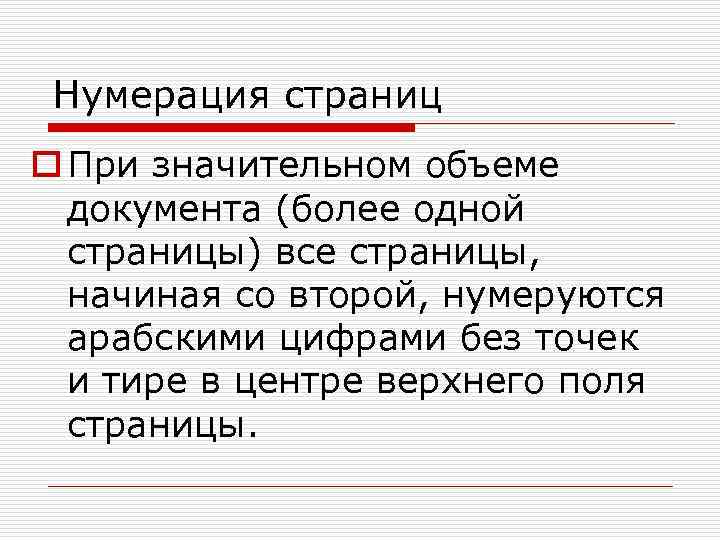 Нумерация страниц

При значительном объеме документа (более одной страницы) все страницы, начиная со второй, нумеруются арабскими цифрами без точек и тире в центре верхнего поля страницы.